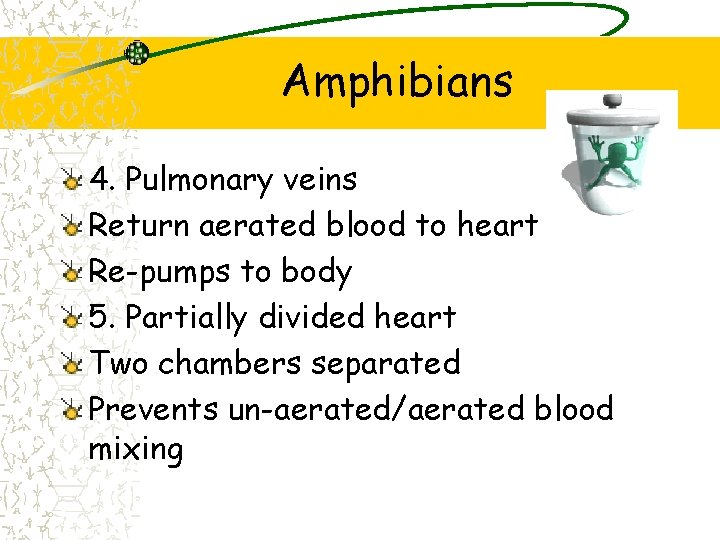 Amphibians

4. Pulmonary veins
Return aerated blood to heart
Re-pumps to body
5. Partially divided heart
Two chambers separated
Prevents un-aerated/aerated blood mixing